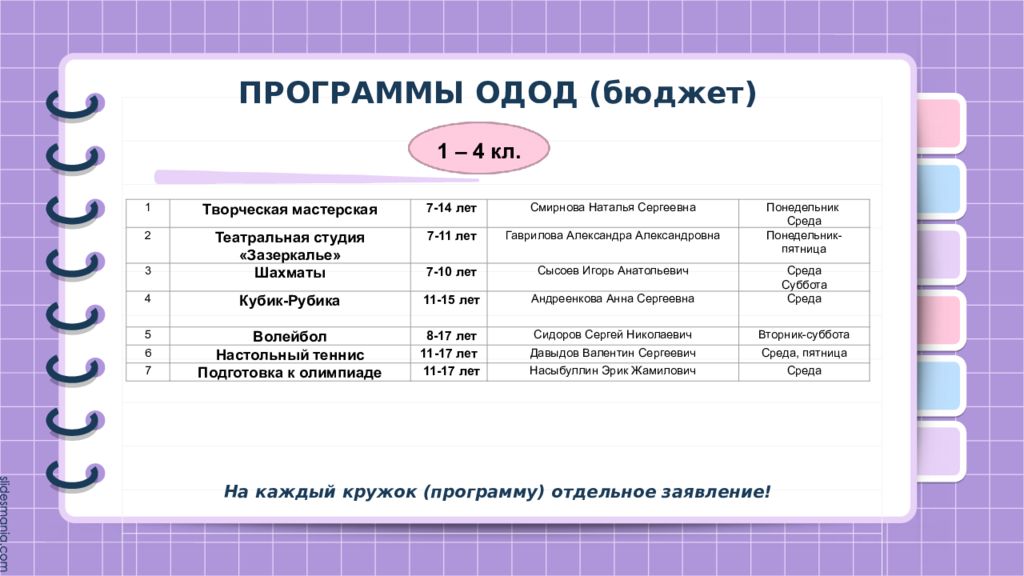 ПРОГРАММЫ ОДОД (бюджет)

1 – 4 кл.

| 1 | Творческая мастерская | 7-14 лет | Смирнова Наталья Сергеевна | Понедельник Среда |
|---|---|---|---|---|
| 2 | Театральная студия «Зазеркалье» | 7-11 лет | Гаврилова Александра Александровна | Понедельник-пятница |
| 3 | Шахматы | 7-10 лет | Сысоев Игорь Анатольевич | Среда Суббота |
| 4 | Кубик-Рубика | 11-15 лет | Андреенкова Анна Сергеевна | Среда |
| 5 | Волейбол | 8-17 лет | Сидоров Сергей Николаевич | Вторник-суббота |
| 6 | Настольный теннис | 11-17 лет | Давыдов Валентин Сергеевич | Среда, пятница |
| 7 | Подготовка к олимпиаде | 11-17 лет | Насыбуллин Эрик Жамилович | Среда |

На каждый кружок (программу) отдельное заявление!

slidesmania.com